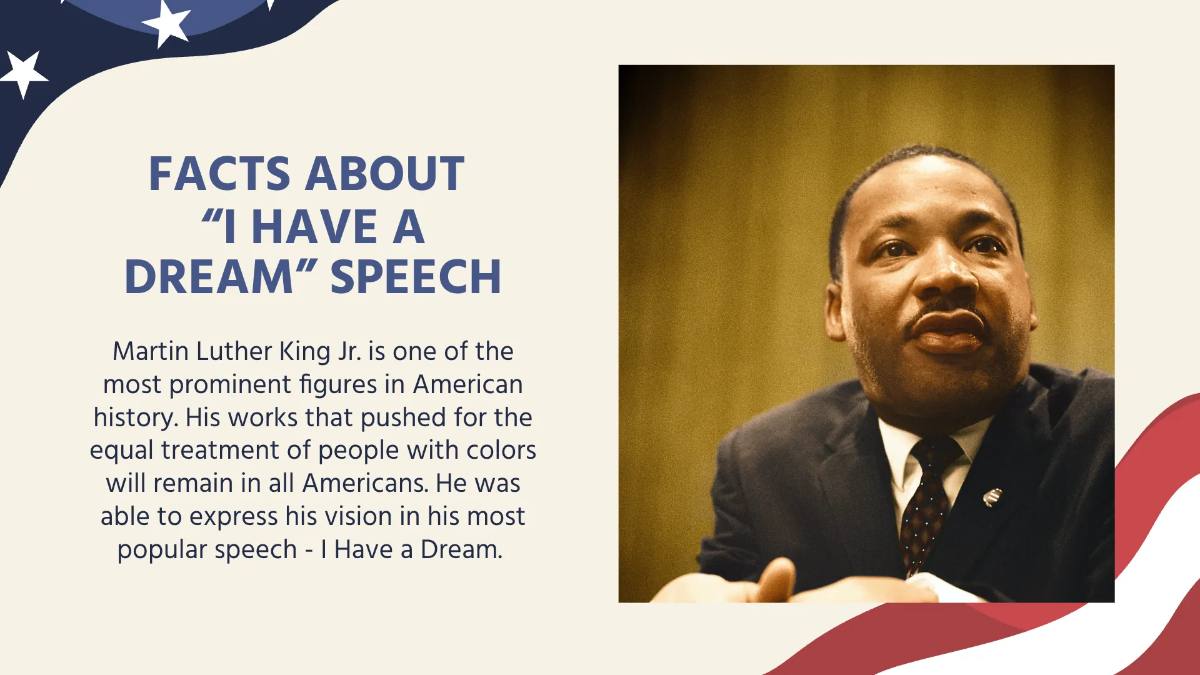 FACTS ABOUT "I HAVE A DREAM" SPEECH

Martin Luther King Jr. is one of the most prominent figures in American history. His works that pushed for the equal treatment of people with colors will remain in all Americans. He was able to express his vision in his most popular speech - I Have a Dream.